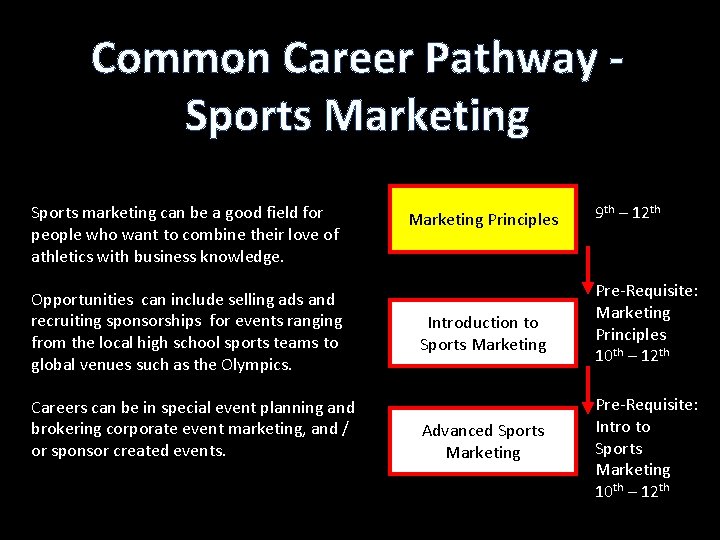 Common Career Pathway - Sports Marketing

Sports marketing can be a good field for people who want to combine their love of athletics with business knowledge.

Opportunities can include selling ads and recruiting sponsorships for events ranging from the local high school sports teams to global venues such as the Olympics.

Careers can be in special event planning and brokering corporate event marketing, and / or sponsor created events.

Marketing Principles

$9^{th}$ – $12^{th}$

Introduction to Sports Marketing

Pre-Requisite: Marketing Principles $10^{th}$ – $12^{th}$

Advanced Sports Marketing

Pre-Requisite: Intro to Sports Marketing $10^{th}$ – $12^{th}$